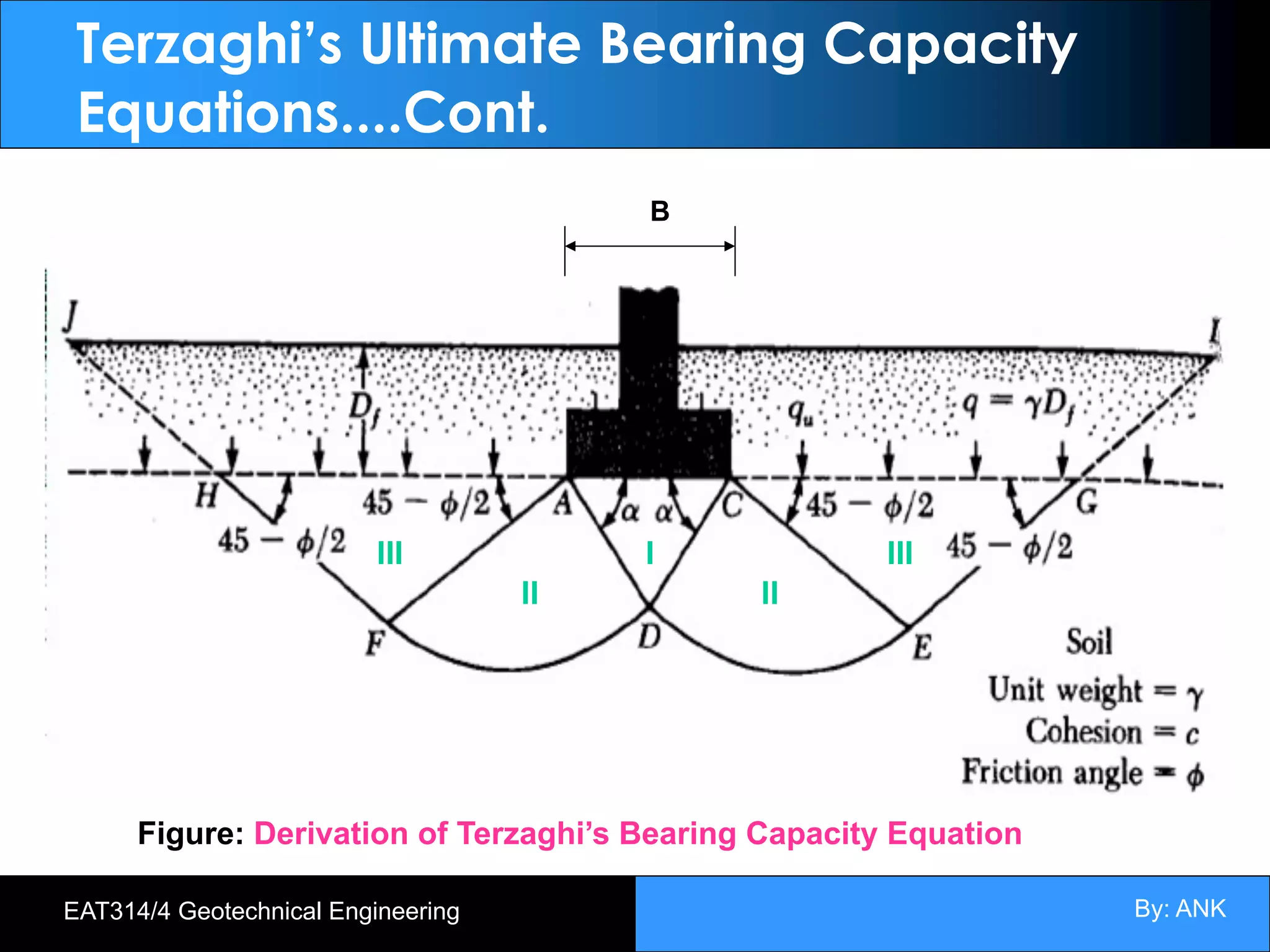 Terzaghi's Ultimate Bearing Capacity Equations....Cont.

B

J

I

$D_f$

$q_u$

$q = \gamma D_f$

H

$45 - \phi/2$

A

$\alpha$ $\alpha$

C

$45 - \phi/2$

G

$45 - \phi/2$

III

I

III

$45 - \phi/2$

II

II

F

D

E

Soil
Unit weight = $\gamma$
Cohesion = $c$
Friction angle = $\phi$

Figure: Derivation of Terzaghi's Bearing Capacity Equation

EAT314/4 Geotechnical Engineering

By: ANK